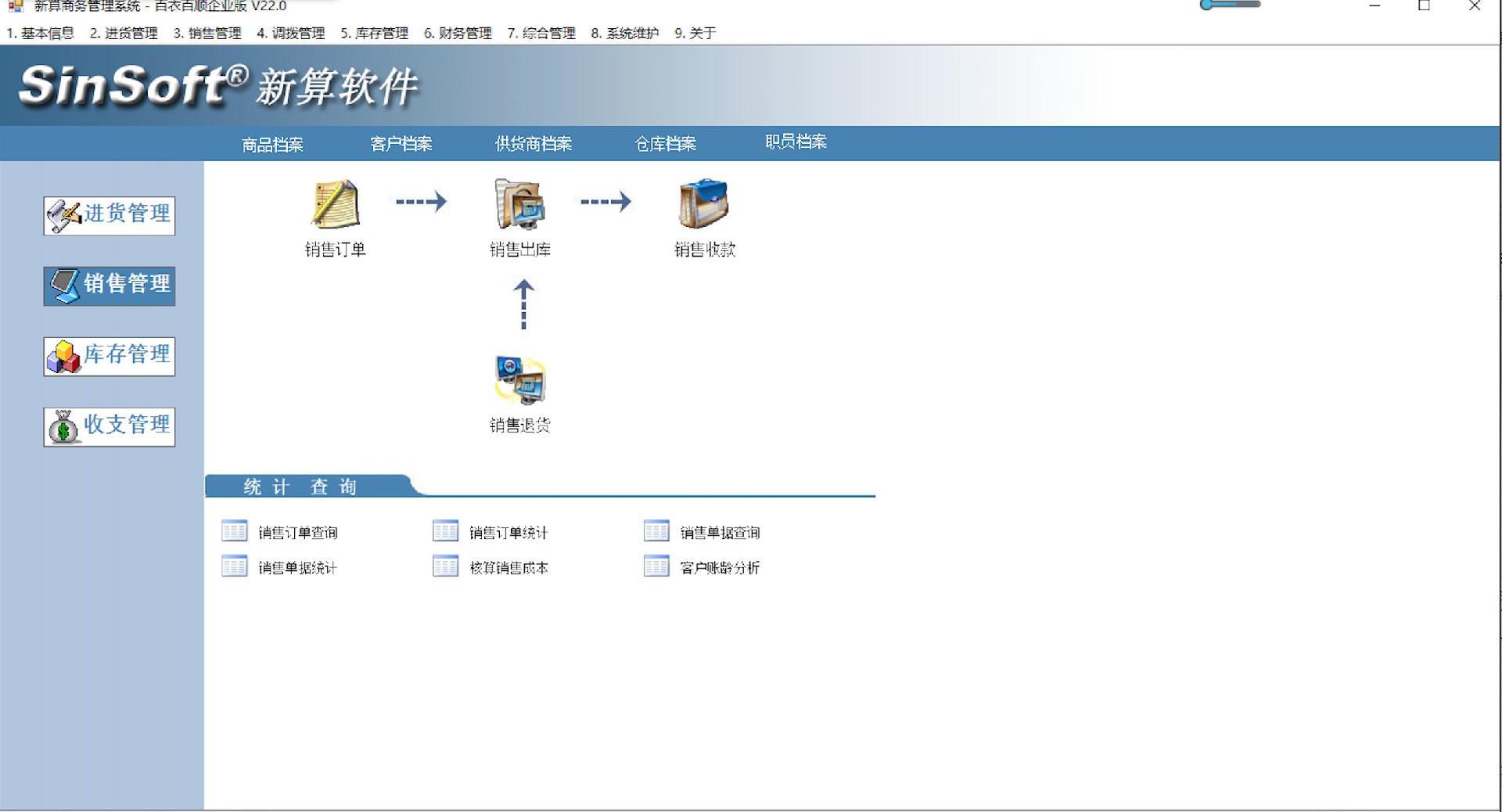 新算商务管理系统 - 百衣百顺企业版 V22.0

1. 基本信息 2. 进货管理 3. 销售管理 4. 调拨管理 5. 库存管理 6. 财务管理 7. 综合管理 8. 系统维护 9. 关于

SinSoft® 新算软件

商品档案 客户档案 供货商档案 仓库档案 职员档案

进货管理

销售管理

库存管理

收支管理

销售订单

销售出库

销售收款

销售退货

统 计 查 询

销售订单查询 销售订单统计 销售单据查询

销售单据统计 核算销售成本 客户账龄分析